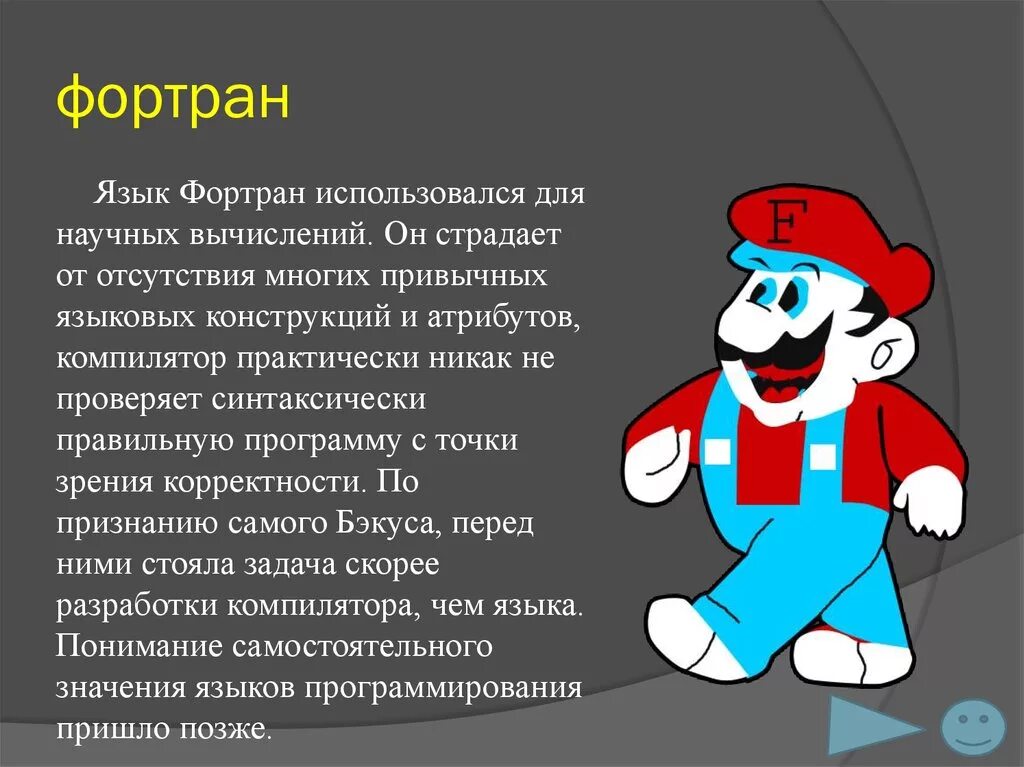 фортран

Язык Фортран использовался для научных вычислений. Он страдает от отсутствия многих привычных языковых конструкций и атрибутов, компилятор практически никак не проверяет синтаксически правильную программу с точки зрения корректности. По признанию самого Бэкуса, перед ними стояла задача скорее разработки компилятора, чем языка. Понимание самостоятельного значения языков программирования пришло позже.

F